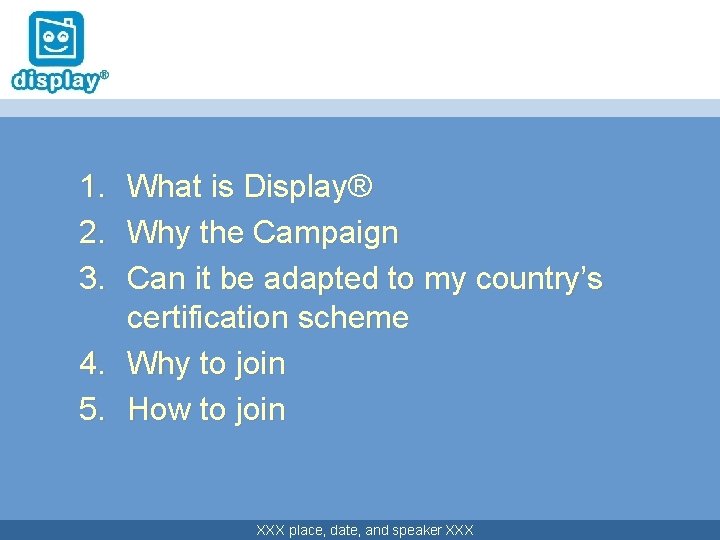 display®

1. What is Display®
2. Why the Campaign
3. Can it be adapted to my country's certification scheme
4. Why to join
5. How to join

XXX place, date, and speaker XXX